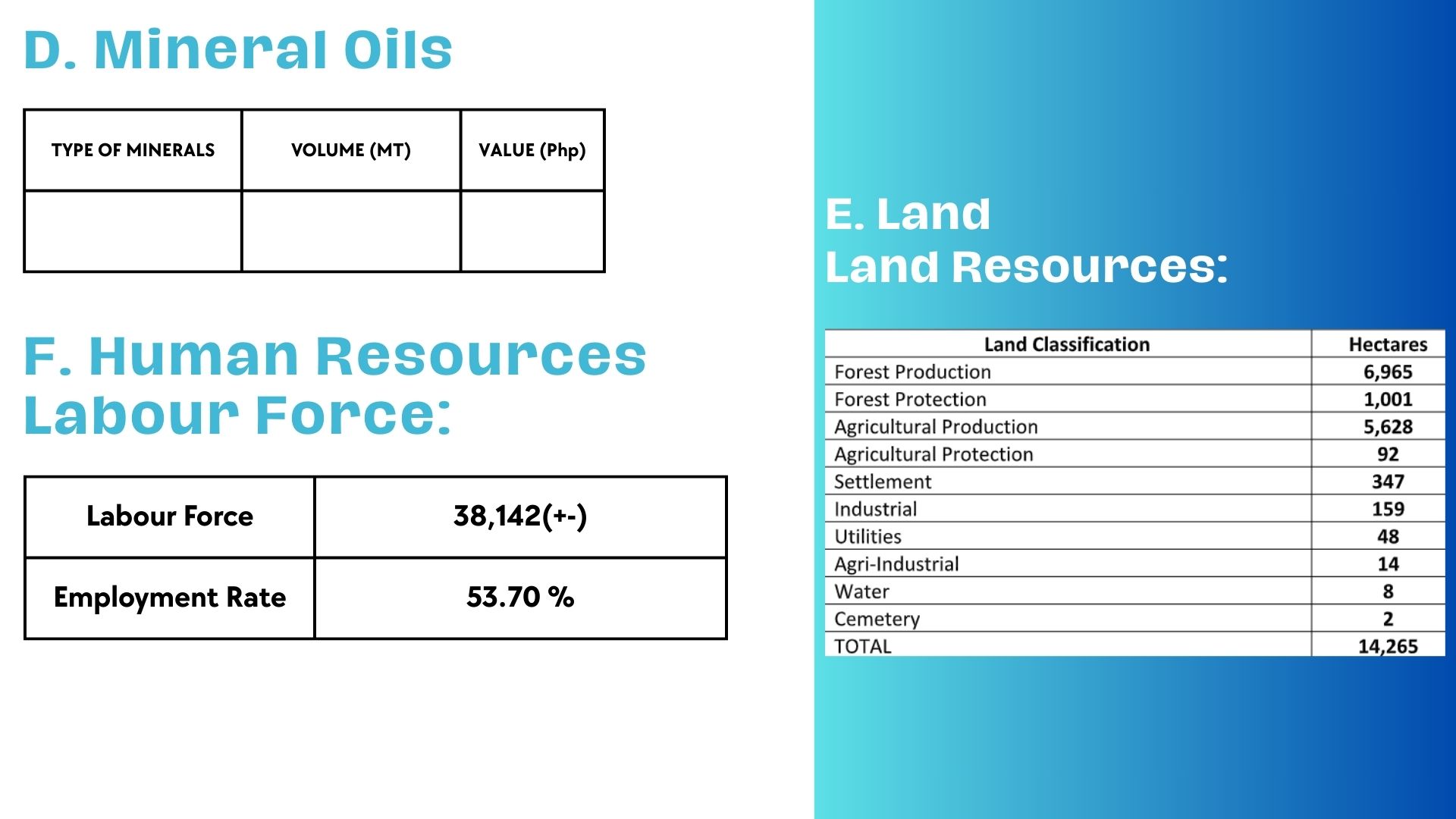 D. Mineral Oils

| TYPE OF MINERALS | VOLUME (MT) | VALUE (Php) |
|---|---|---|
| | | |

F. Human Resources
Labour Force:

| Labour Force | 38,142(+-) |
|---|---|
| Employment Rate | 53.70 % |

E. Land
Land Resources:

| Land Classification | Hectares |
|---|---|
| Forest Production | 6,965 |
| Forest Protection | 1,001 |
| Agricultural Production | 5,628 |
| Agricultural Protection | 92 |
| Settlement | 347 |
| Industrial | 159 |
| Utilities | 48 |
| Agri-Industrial | 14 |
| Water | 8 |
| Cemetery | 2 |
| TOTAL | 14,265 |